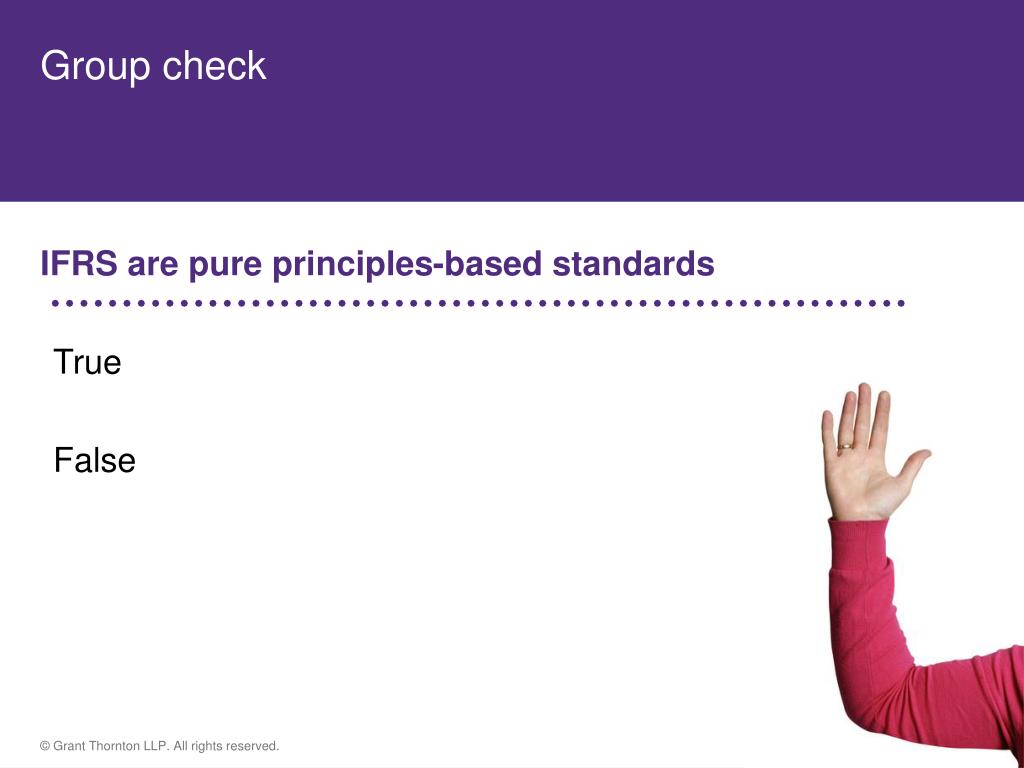 Group check

IFRS are pure principles-based standards

True

False

© Grant Thornton LLP. All rights reserved.